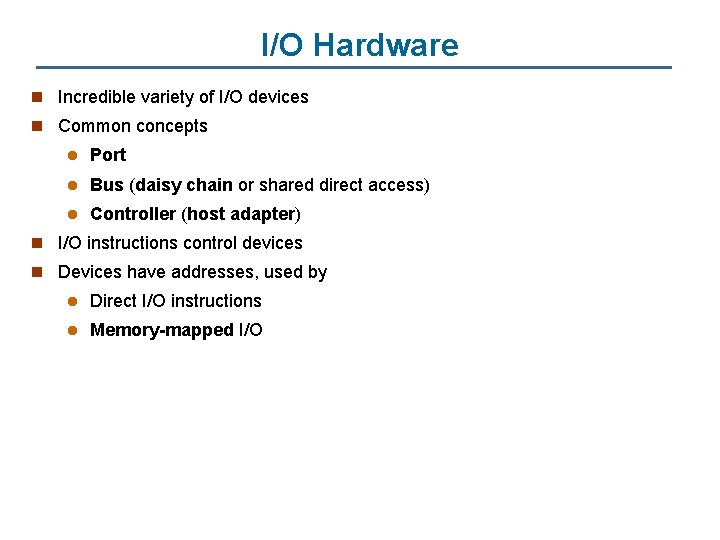 I/O Hardware

- Incredible variety of I/O devices
- Common concepts
  - Port
  - Bus (daisy chain or shared direct access)
  - Controller (host adapter)
- I/O instructions control devices
- Devices have addresses, used by
  - Direct I/O instructions
  - Memory-mapped I/O